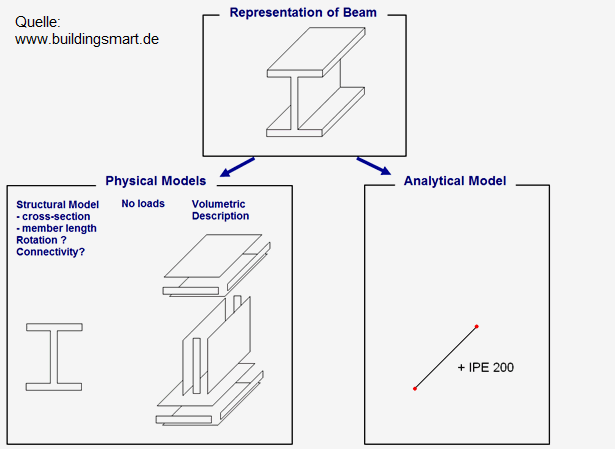 Quelle:
www.buildingsmart.de

Representation of Beam

Physical Models

Structural Model
- cross-section
- member length
Rotation ?
Connectivity?

No loads

Volumetric Description

Analytical Model

+ IPE 200